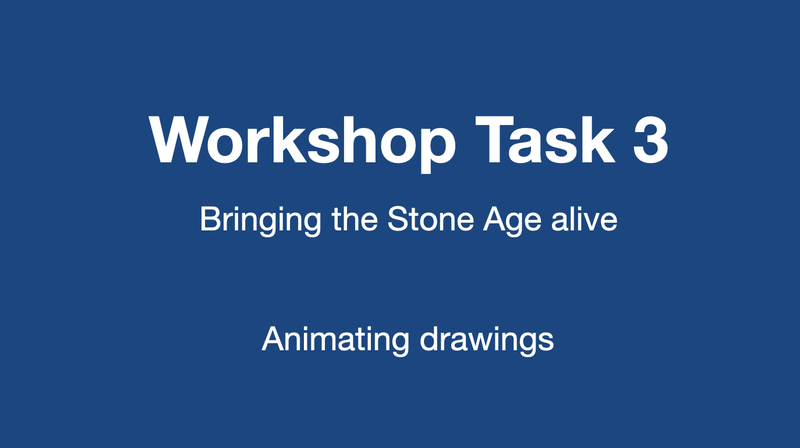 Workshop Task 3

Bringing the Stone Age alive

Animating drawings